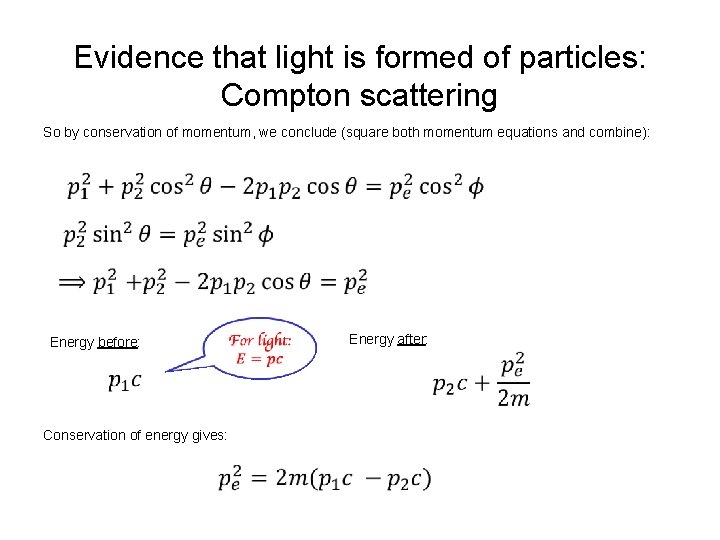 Evidence that light is formed of particles: Compton scattering

So by conservation of momentum, we conclude (square both momentum equations and combine):

$p_1^2 + p_2^2 \cos^2\theta - 2p_1p_2\cos\theta = p_e^2\cos^2\phi$

$p_2^2\sin^2\theta = p_e^2\sin^2\phi$

$\Longrightarrow p_1^2 + p_2^2 - 2p_1p_2\cos\theta = p_e^2$

Energy before:

For light: $E = pc$

$p_1c$

Energy after:

$p_2c + \frac{p_e^2}{2m}$

Conservation of energy gives:

$p_e^2 = 2m(p_1c - p_2c)$